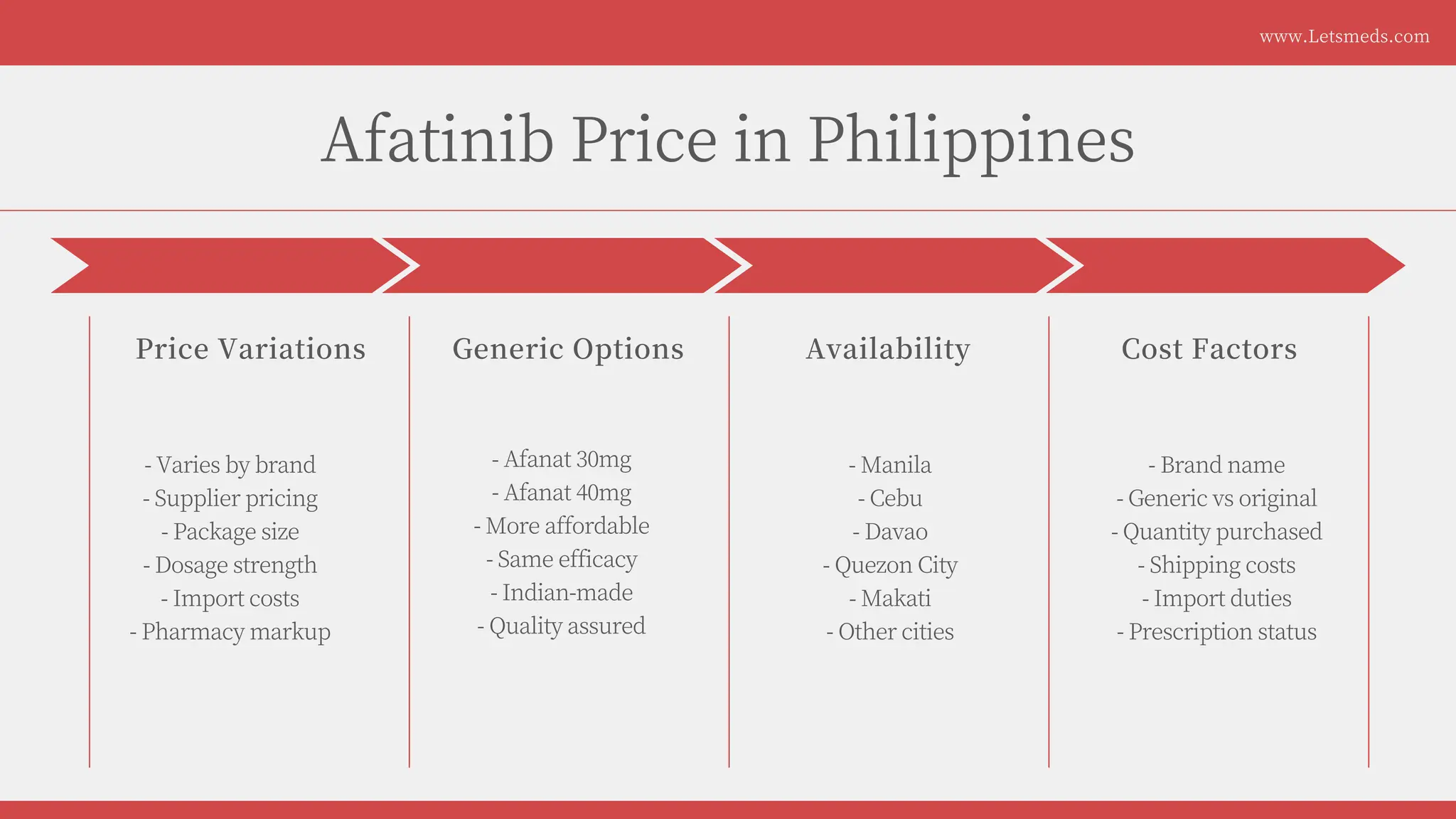 www.Letsmeds.com

Afatinib Price in Philippines

Price Variations

- Varies by brand
- Supplier pricing
- Package size
- Dosage strength
- Import costs
- Pharmacy markup

Generic Options

- Afanat 30mg
- Afanat 40mg
- More affordable
- Same efficacy
- Indian-made
- Quality assured

Availability

- Manila
- Cebu
- Davao
- Quezon City
- Makati
- Other cities

Cost Factors

- Brand name
- Generic vs original
- Quantity purchased
- Shipping costs
- Import duties
- Prescription status